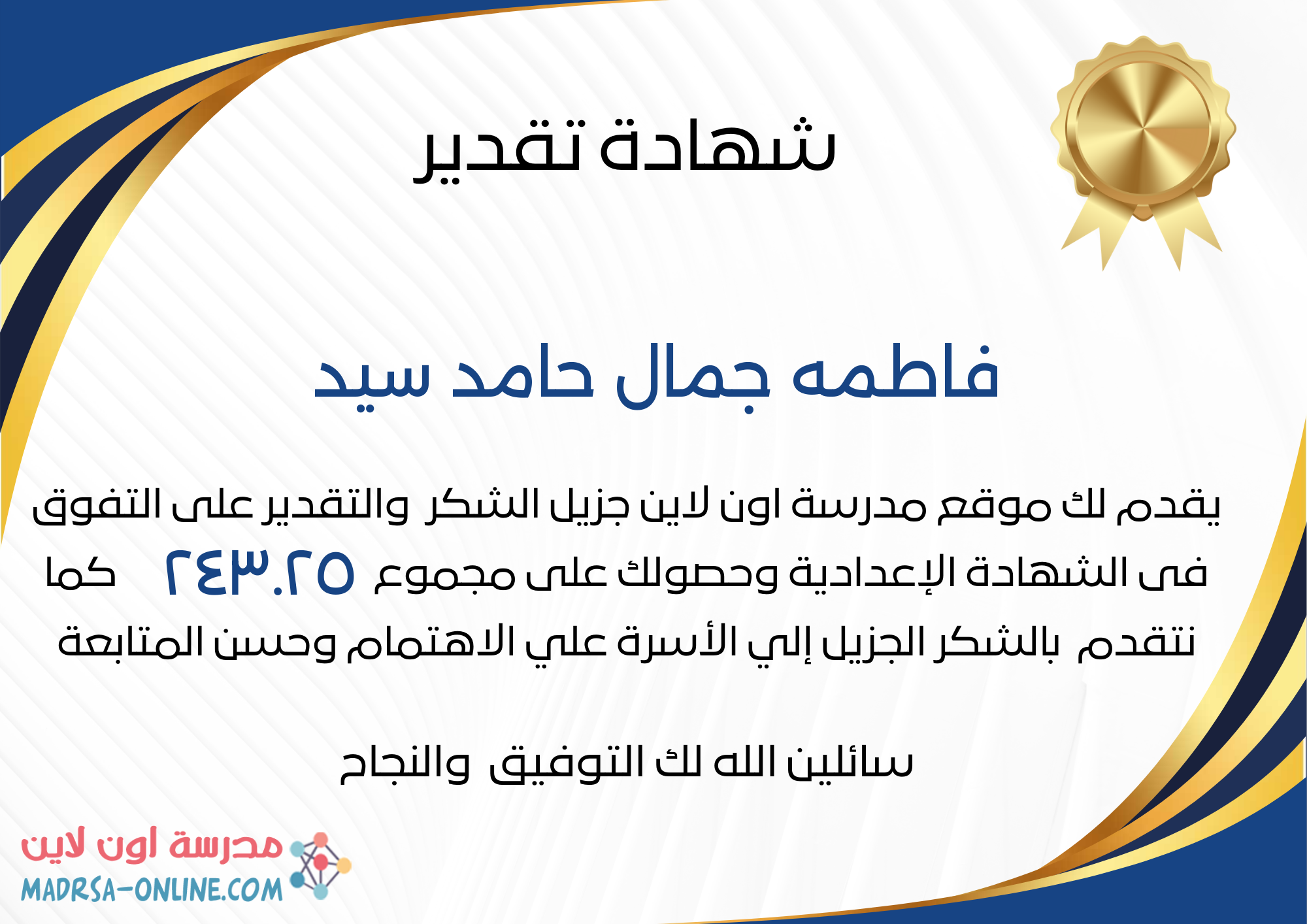 شهادة تقدير

فاطمه جمال حامد سيد

يقدم لك موقع مدرسة اون لاين جزيل الشكر والتقدير على التفوق فى الشهادة الإعدادية وحصولك على مجموع ٢٤٣.٢٥ كما نتقدم بالشكر الجزيل إلي الأسرة علي الاهتمام وحسن المتابعة

سائلين الله لك التوفيق والنجاح

مدرسة اون لاين
MADRSA-ONLINE.COM